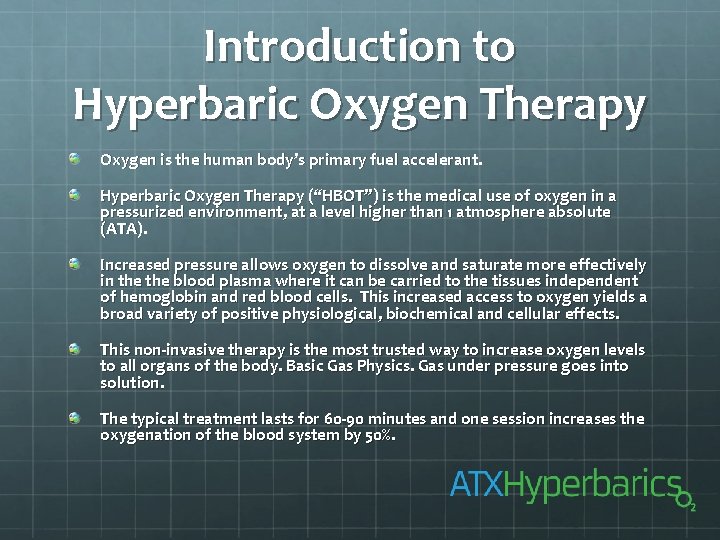 Introduction to Hyperbaric Oxygen Therapy

Oxygen is the human body's primary fuel accelerant.

Hyperbaric Oxygen Therapy ("HBOT") is the medical use of oxygen in a pressurized environment, at a level higher than 1 atmosphere absolute (ATA).

Increased pressure allows oxygen to dissolve and saturate more effectively in the the blood plasma where it can be carried to the tissues independent of hemoglobin and red blood cells. This increased access to oxygen yields a broad variety of positive physiological, biochemical and cellular effects.

This non-invasive therapy is the most trusted way to increase oxygen levels to all organs of the body. Basic Gas Physics. Gas under pressure goes into solution.

The typical treatment lasts for 60-90 minutes and one session increases the oxygenation of the blood system by 50%.

ATXHyperbarics $O_2$